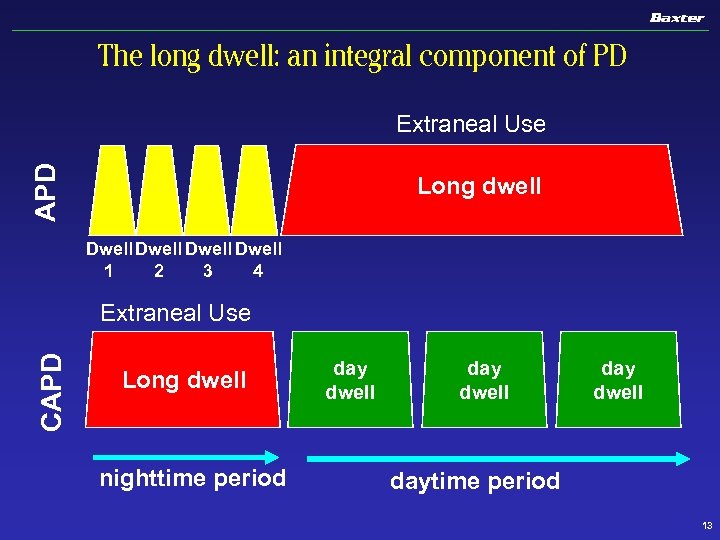 Baxter

The long dwell: an integral component of PD

Extraneal Use

APD

Long dwell

Dwell 1 Dwell 2 Dwell 3 Dwell 4

Extraneal Use

CAPD

Long dwell

day dwell

day dwell

day dwell

nighttime period

daytime period

13